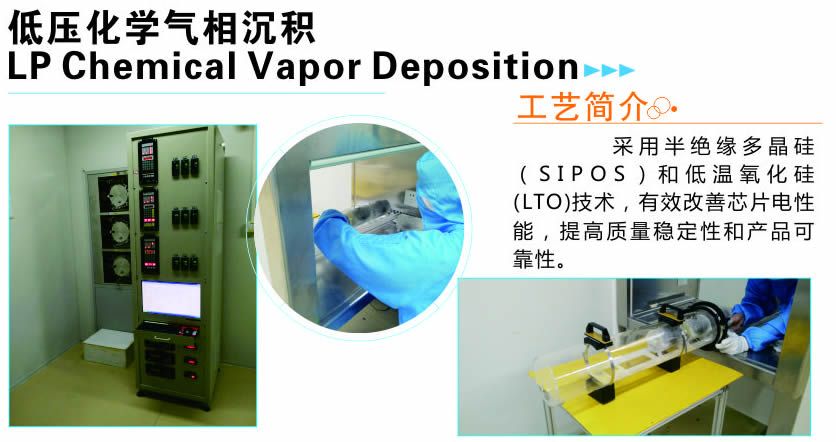 低压化学气相沉积
LP Chemical Vapor Deposition

工艺简介

采用半绝缘多晶硅（SIPOS）和低温氧化硅(LTO)技术，有效改善芯片电性能，提高质量稳定性和产品可靠性。